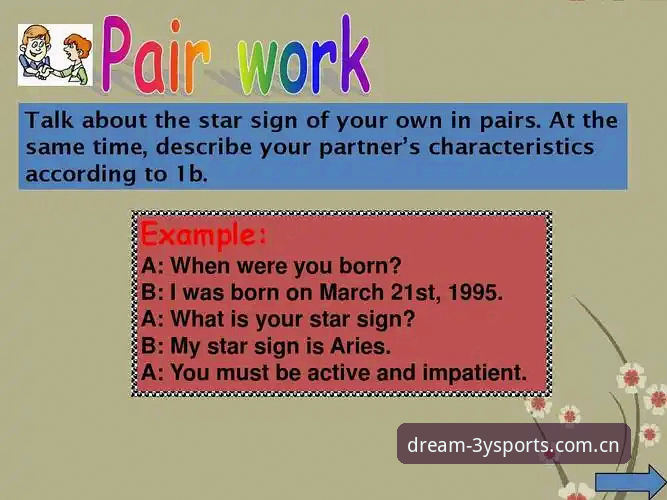 Pair work

Talk about the star sign of your own in pairs. At the same time, describe your partner's characteristics according to 1b.

Example:
A: When were you born?
B: I was born on March 21st, 1995.
A: What is your star sign?
B: My star sign is Aries.
A: You must be active and impatient.

dream-3ysports.com.cn